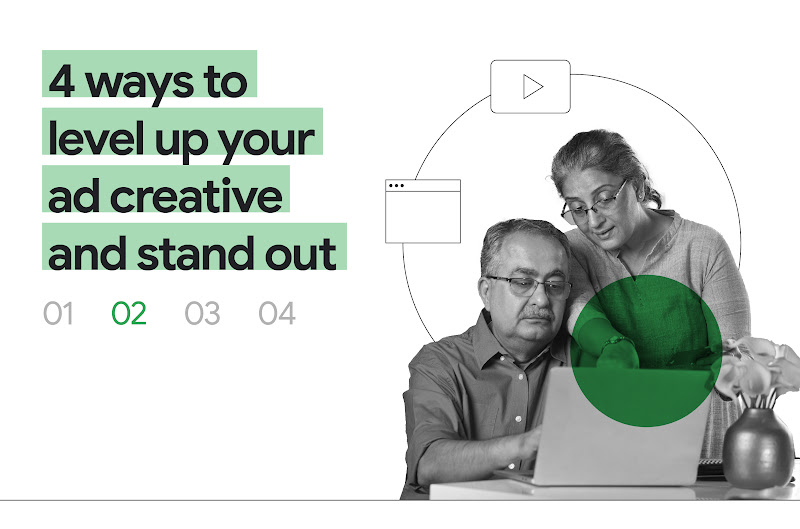 4 ways to level up your ad creative and stand out

01 02 03 04